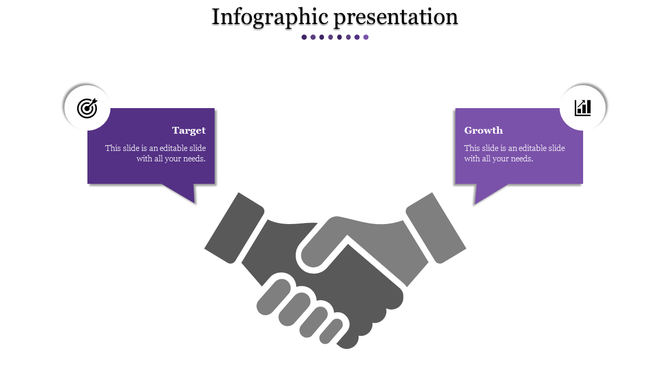 Infographic presentation

Target

This slide is an editable slide with all your needs.

Growth

This slide is an editable slide with all your needs.